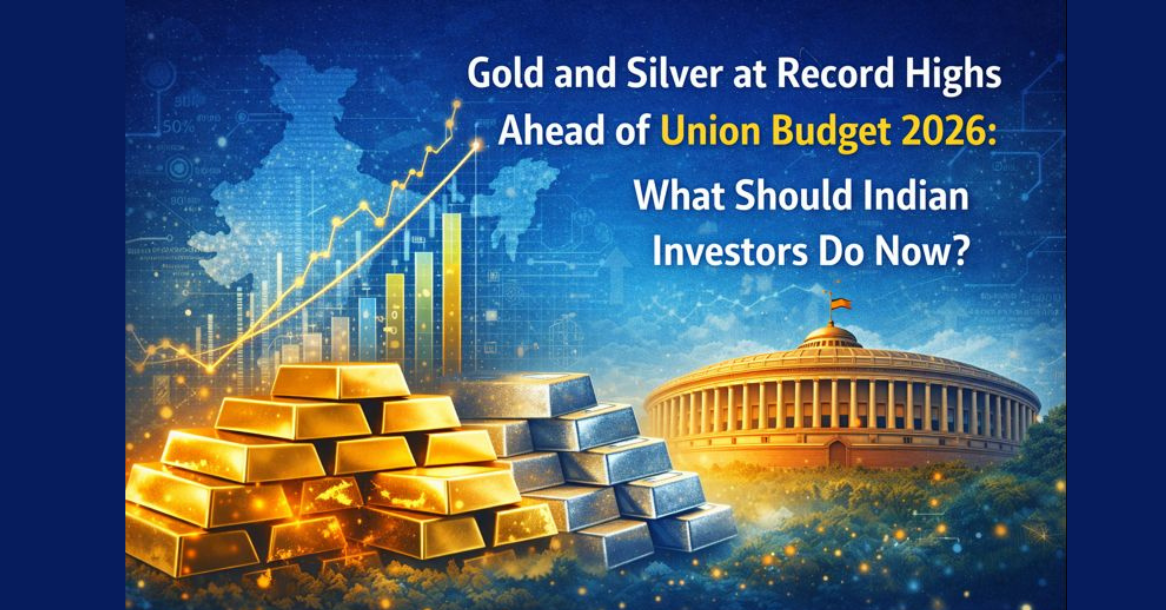 Gold and Silver at Record Highs Ahead of Union Budget 2026: What Should Indian Investors Do Now?